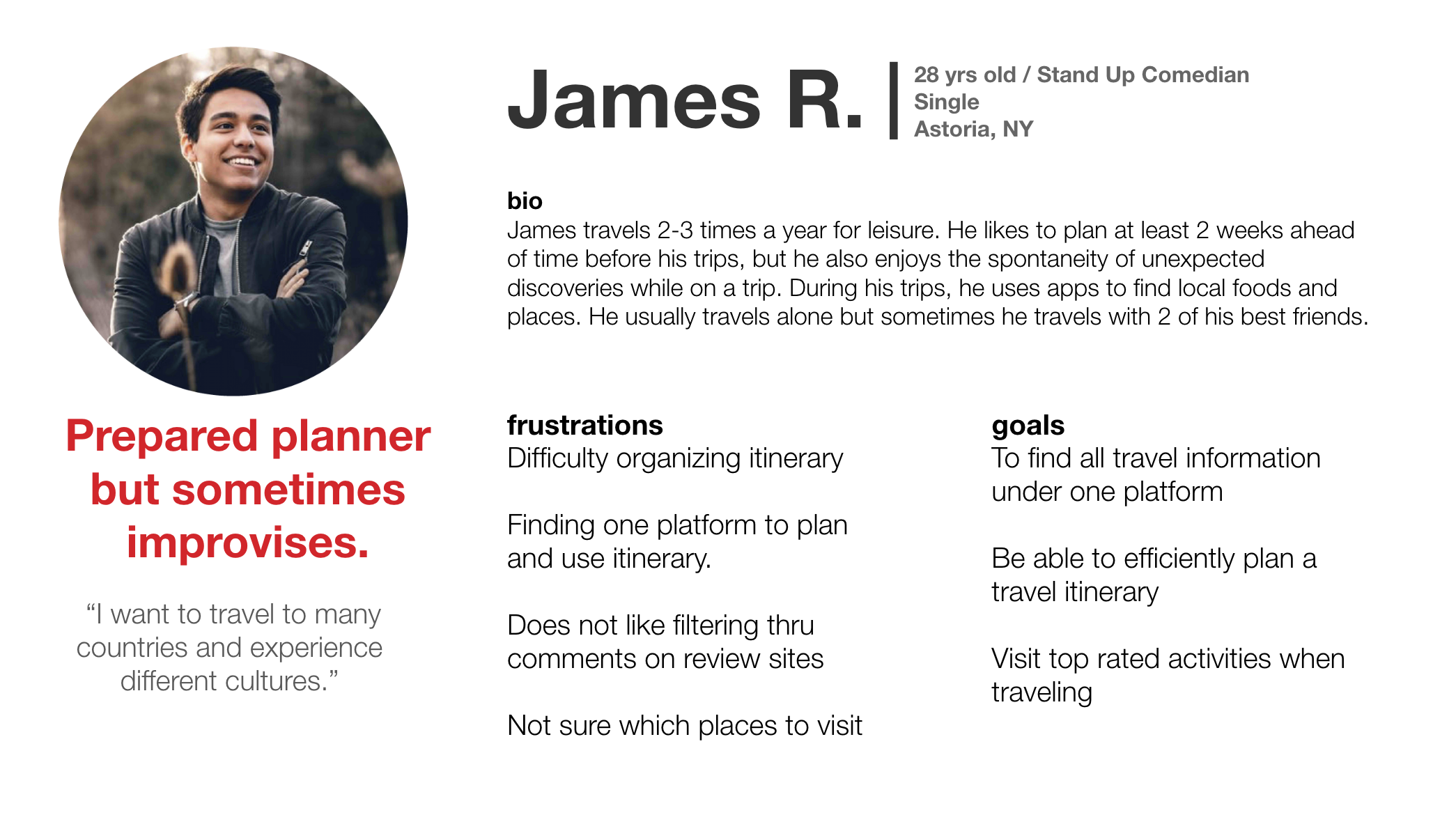 James R.

28 yrs old / Stand Up Comedian
Single
Astoria, NY

bio
James travels 2-3 times a year for leisure. He likes to plan at least 2 weeks ahead of time before his trips, but he also enjoys the spontaneity of unexpected discoveries while on a trip. During his trips, he uses apps to find local foods and places. He usually travels alone but sometimes he travels with 2 of his best friends.

Prepared planner but sometimes improvises.

“I want to travel to many countries and experience different cultures.”

frustrations
Difficulty organizing itinerary

Finding one platform to plan and use itinerary.

Does not like filtering thru comments on review sites

Not sure which places to visit

goals
To find all travel information under one platform

Be able to efficiently plan a travel itinerary

Visit top rated activities when traveling